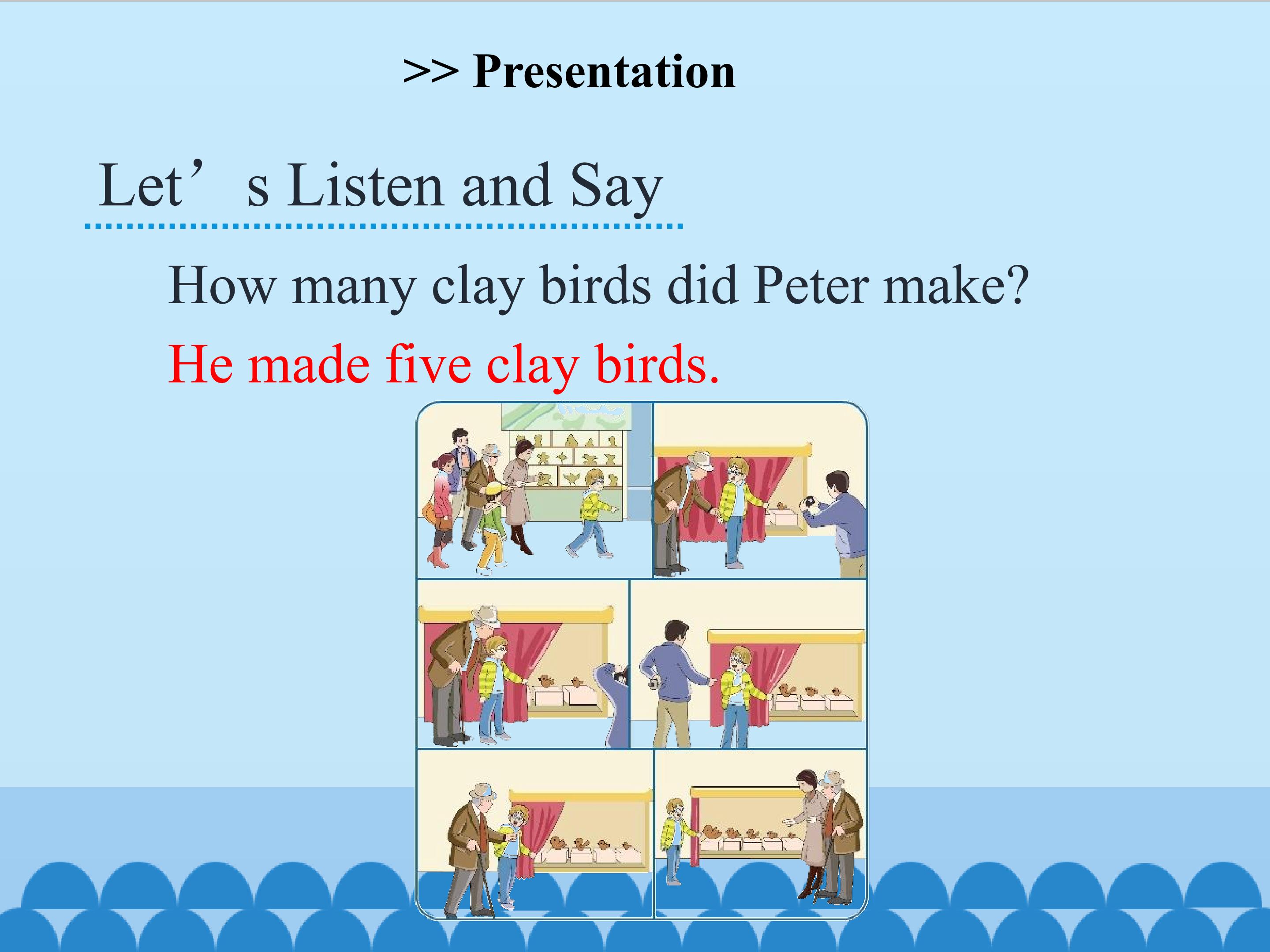 >> Presentation

Let’s Listen and Say

How many clay birds did Peter make?

He made five clay birds.